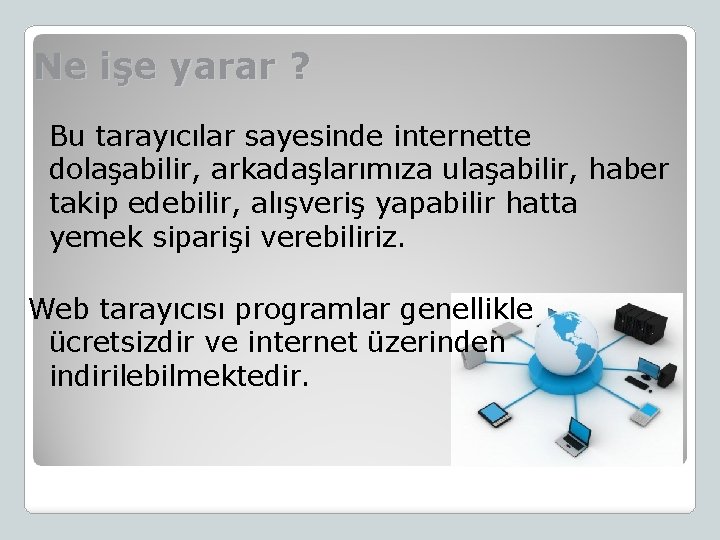 Ne işe yarar ?

Bu tarayıcılar sayesinde internette dolaşabilir, arkadaşlarımıza ulaşabilir, haber takip edebilir, alışveriş yapabilir hatta yemek siparişi verebiliriz.

Web tarayıcısı programlar genellikle ücretsizdir ve internet üzerinden indirilebilmektedir.